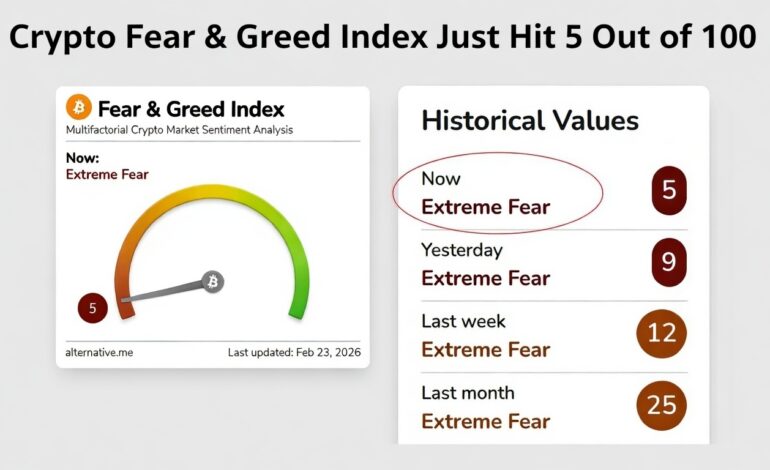 Crypto Fear & Greed Index Just Hit 5 Out of 100

Fear & Greed Index
Multifactorial Crypto Market Sentiment Analysis

Now:
Extreme Fear

5

alternative.me
Last updated: Feb 23, 2026

Historical Values

Now
Extreme Fear
5

Yesterday
Extreme Fear
9

Last week
Extreme Fear
12

Last month
Extreme Fear
25